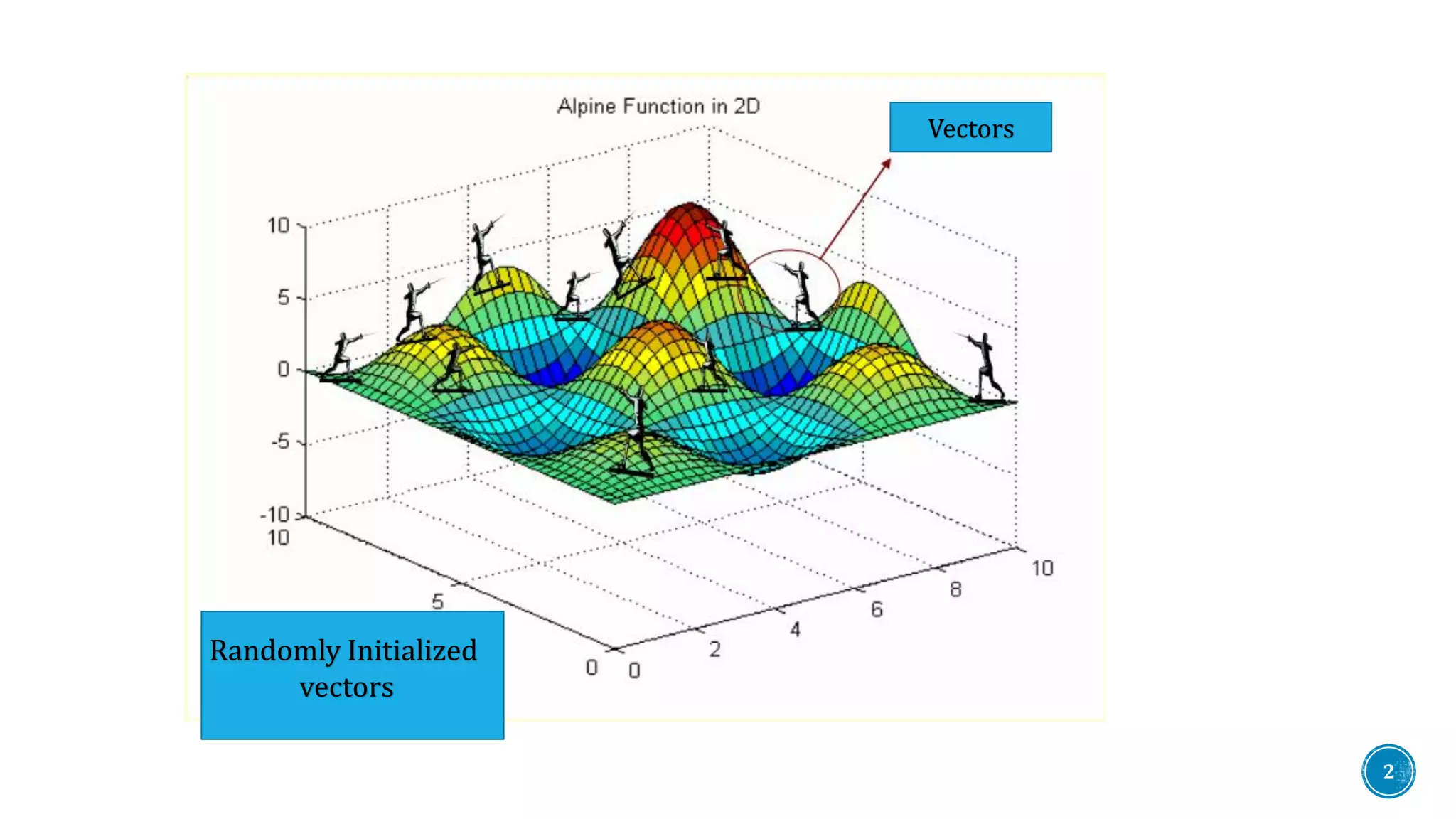 Alpine Function in 2D

Vectors

10
5
0
-5
-10
10
5
0
0
2
4
6
8
10

Randomly Initialized vectors

2